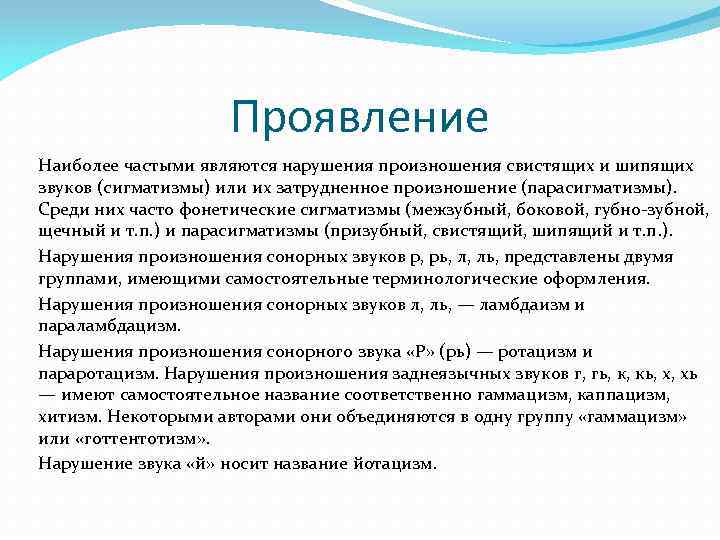 Проявление

Наиболее частыми являются нарушения произношения свистящих и шипящих звуков (сигматизмы) или их затрудненное произношение (парасигматизмы). Среди них часто фонетические сигматизмы (межзубный, боковой, губно-зубной, щечный и т.п.) и парасигматизмы (призубный, свистящий, шипящий и т.п.).

Нарушения произношения сонорных звуков р, рь, л, ль, представлены двумя группами, имеющими самостоятельные терминологические оформления.

Нарушения произношения сонорных звуков л, ль, — ламбдаизм и параламбдацизм.

Нарушения произношения сонорного звука «Р» (рь) — ротацизм и параротацизм. Нарушения произношения заднеязычных звуков г, гь, к, кь, х, хь — имеют самостоятельное название соответственно гаммацизм, каппацизм, хитизм. Некоторыми авторами они объединяются в одну группу «гаммацизм» или «готтентотизм».

Нарушение звука «й» носит название йотацизм.